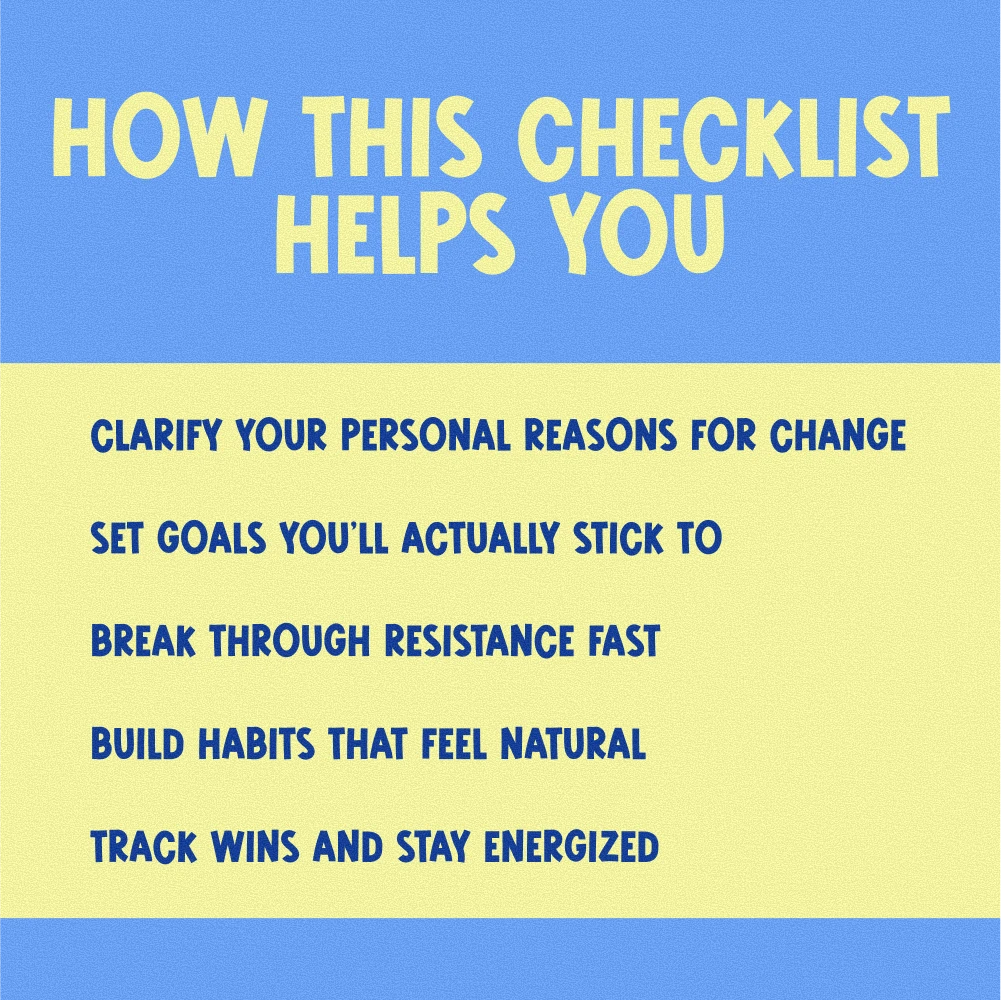 HOW THIS CHECKLIST HELPS YOU

CLARIFY YOUR PERSONAL REASONS FOR CHANGE

SET GOALS YOU'LL ACTUALLY STICK TO

BREAK THROUGH RESISTANCE FAST

BUILD HABITS THAT FEEL NATURAL

TRACK WINS AND STAY ENERGIZED